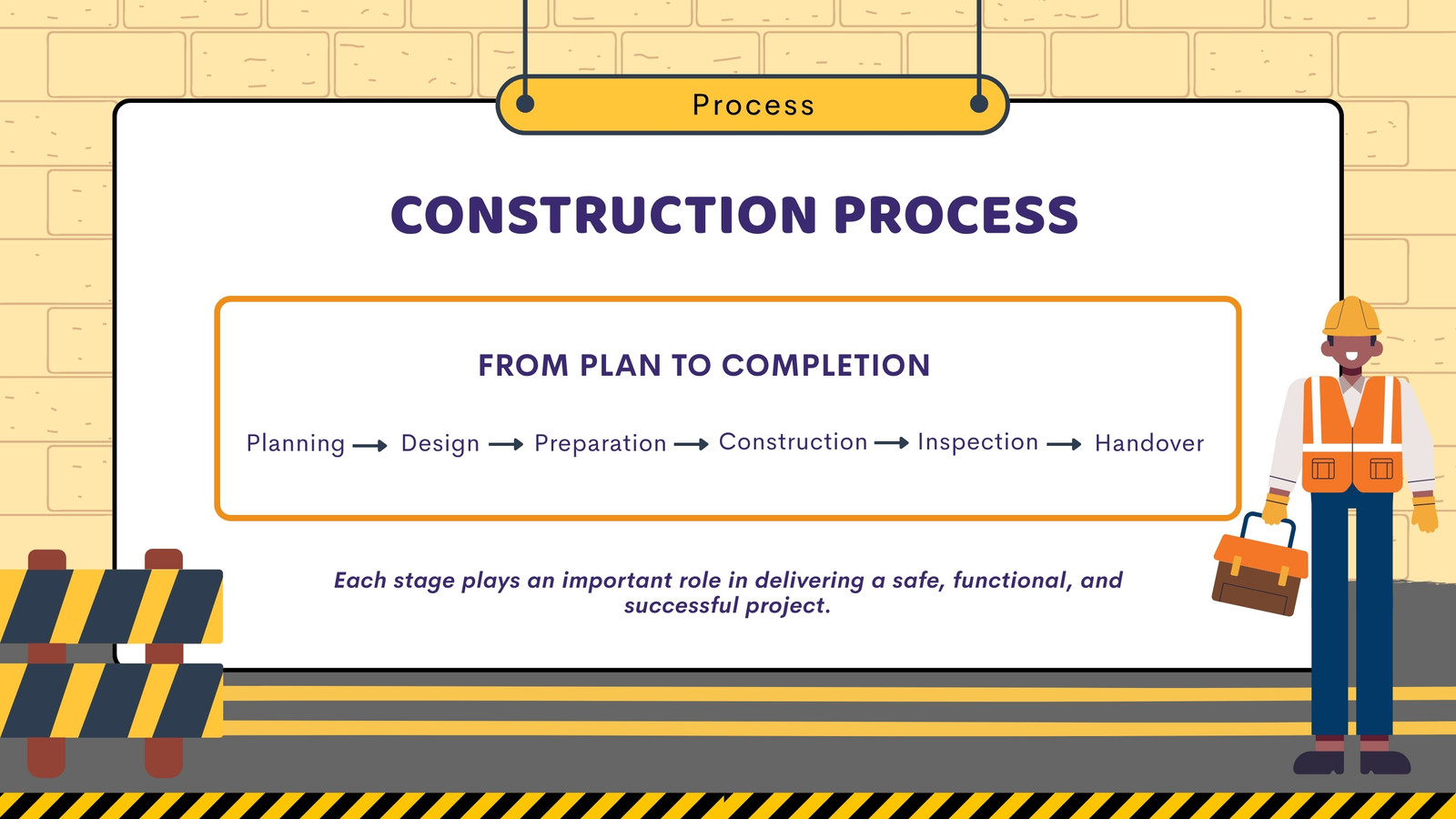 Process

CONSTRUCTION PROCESS

FROM PLAN TO COMPLETION

Planning → Design → Preparation → Construction → Inspection → Handover

Each stage plays an important role in delivering a safe, functional, and successful project.